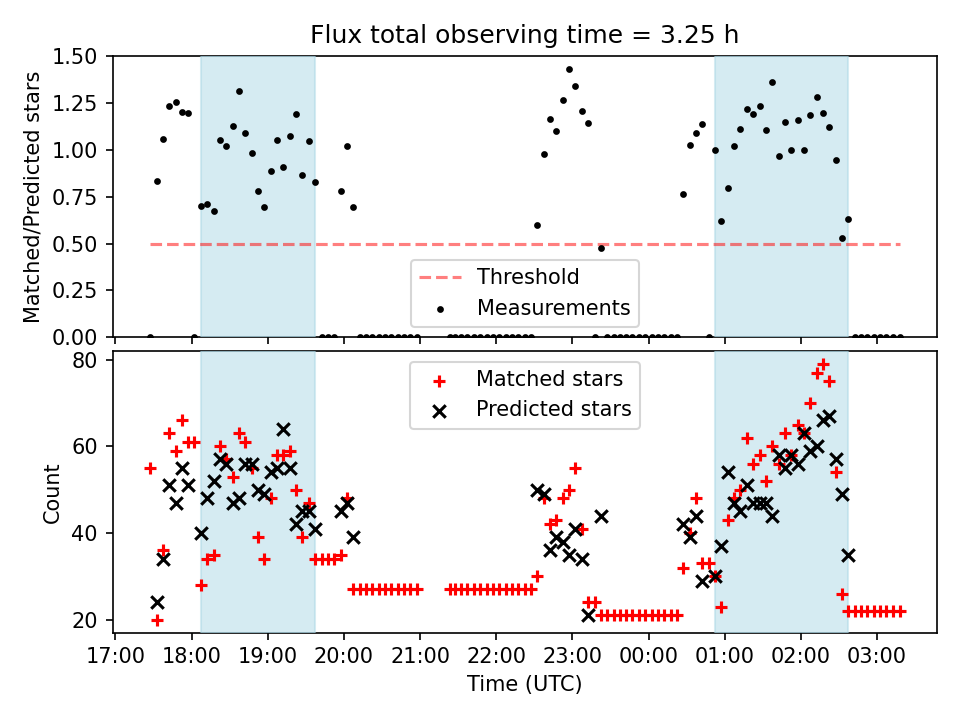 Flux total observing time = 3.25 h

Matched/Predicted stars

1.50
1.25
1.00
0.75
0.50
0.25
0.00

Threshold
Measurements

Count

80
60
40
20

Matched stars
Predicted stars

17:00 18:00 19:00 20:00 21:00 22:00 23:00 00:00 01:00 02:00 03:00

Time (UTC)